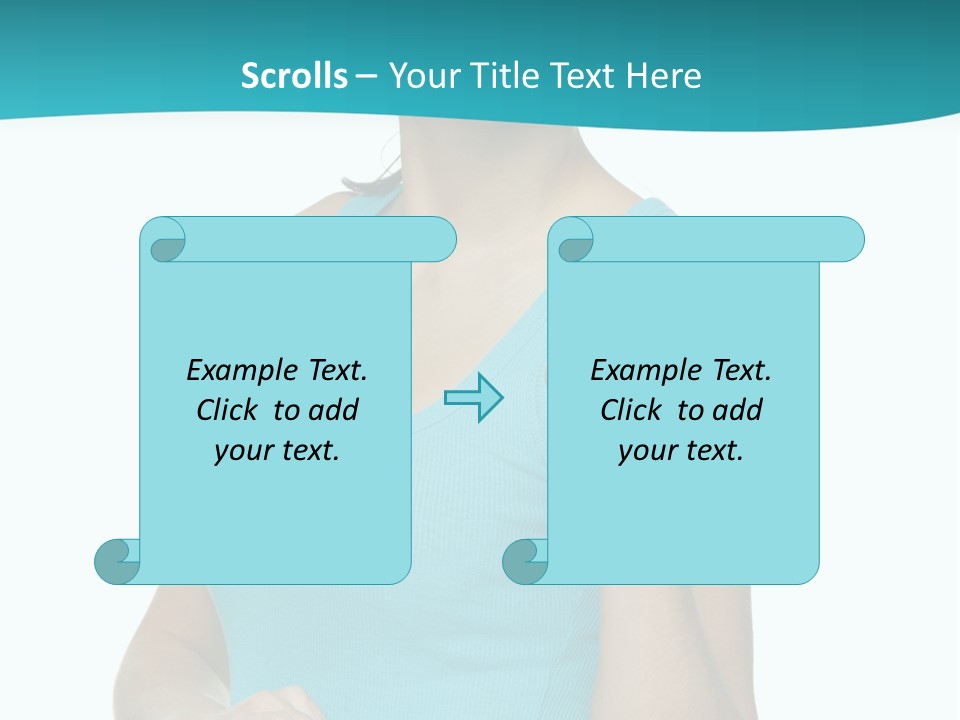 Scrolls – Your Title Text Here

Example Text. Click to add your text.

Example Text. Click to add your text.